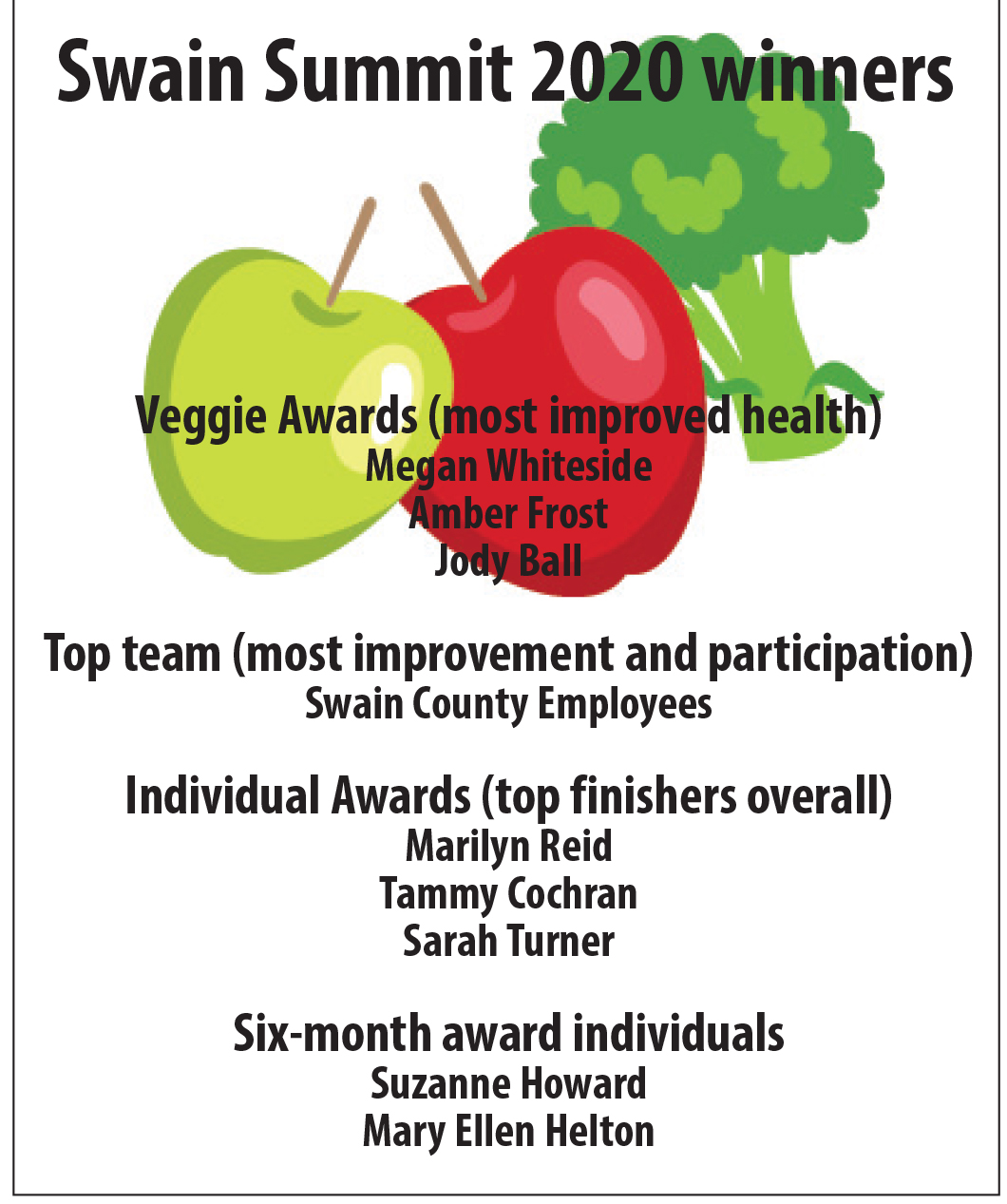 Swain Summit 2020 winners

Veggie Awards (most improved health)
Megan Whiteside
Amber Frost
Jody Ball

Top team (most improvement and participation)
Swain County Employees

Individual Awards (top finishers overall)
Marilyn Reid
Tammy Cochran
Sarah Turner

Six-month award individuals
Suzanne Howard
Mary Ellen Helton